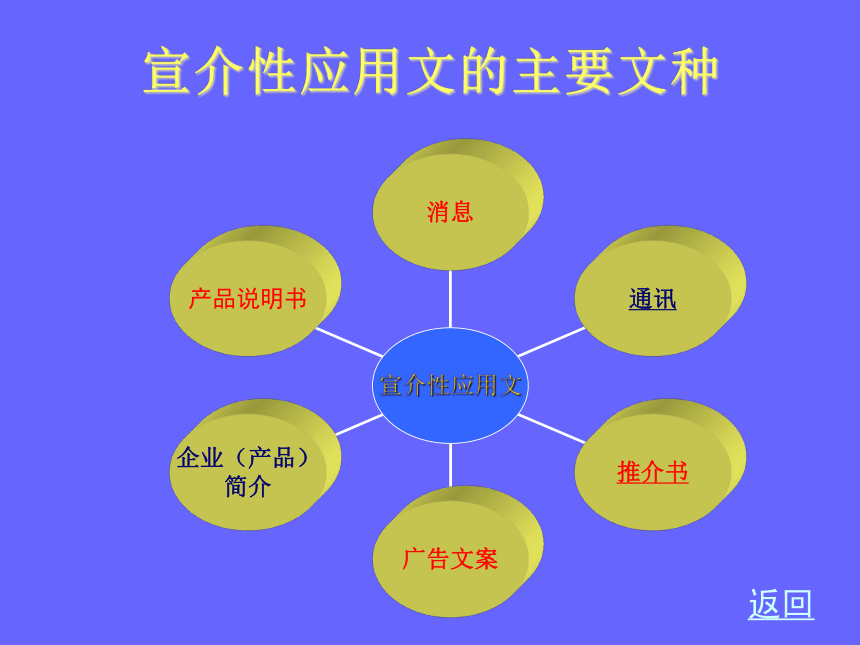 宣介性应用文的主要文种

消息

产品说明书

通讯

宣介性应用文

企业（产品）简介

推介书

广告文案

返回